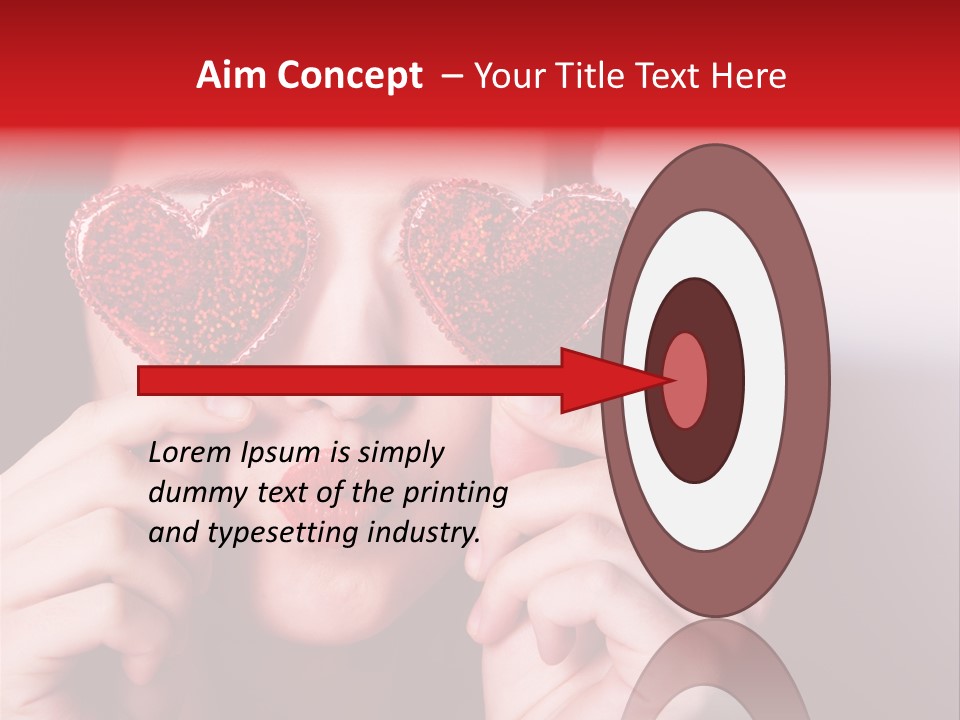 Aim Concept – Your Title Text Here

Lorem Ipsum is simply dummy text of the printing and typesetting industry.